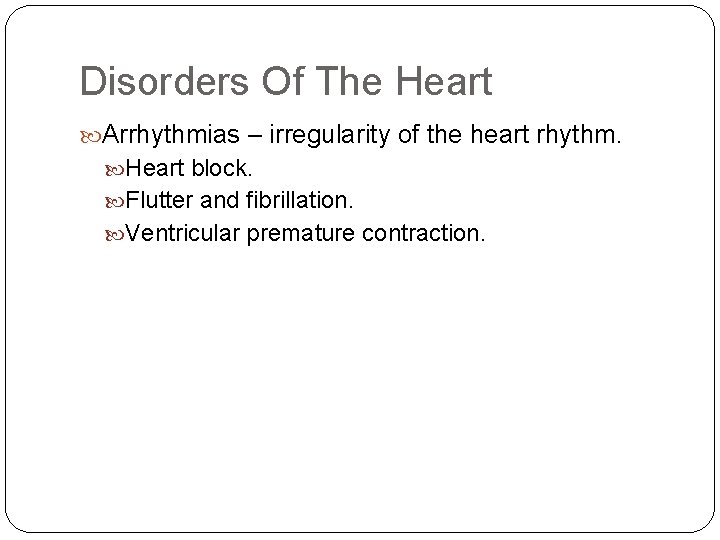 Disorders Of The Heart

Arrhythmias – irregularity of the heart rhythm.

Heart block.

Flutter and fibrillation.

Ventricular premature contraction.